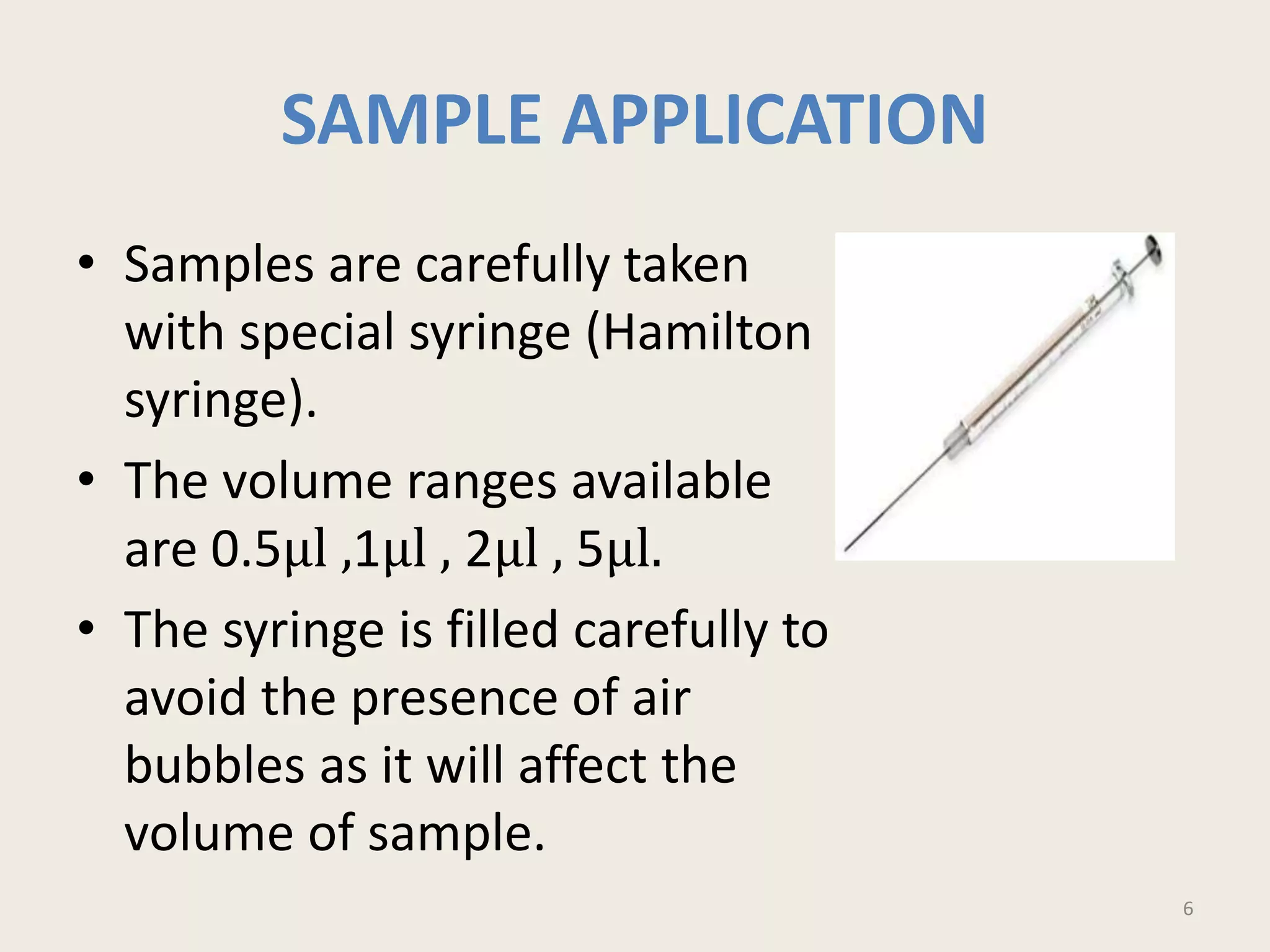 SAMPLE APPLICATION

• Samples are carefully taken with special syringe (Hamilton syringe).

• The volume ranges available are 0.5µl ,1µl , 2µl , 5µl.

• The syringe is filled carefully to avoid the presence of air bubbles as it will affect the volume of sample.

6